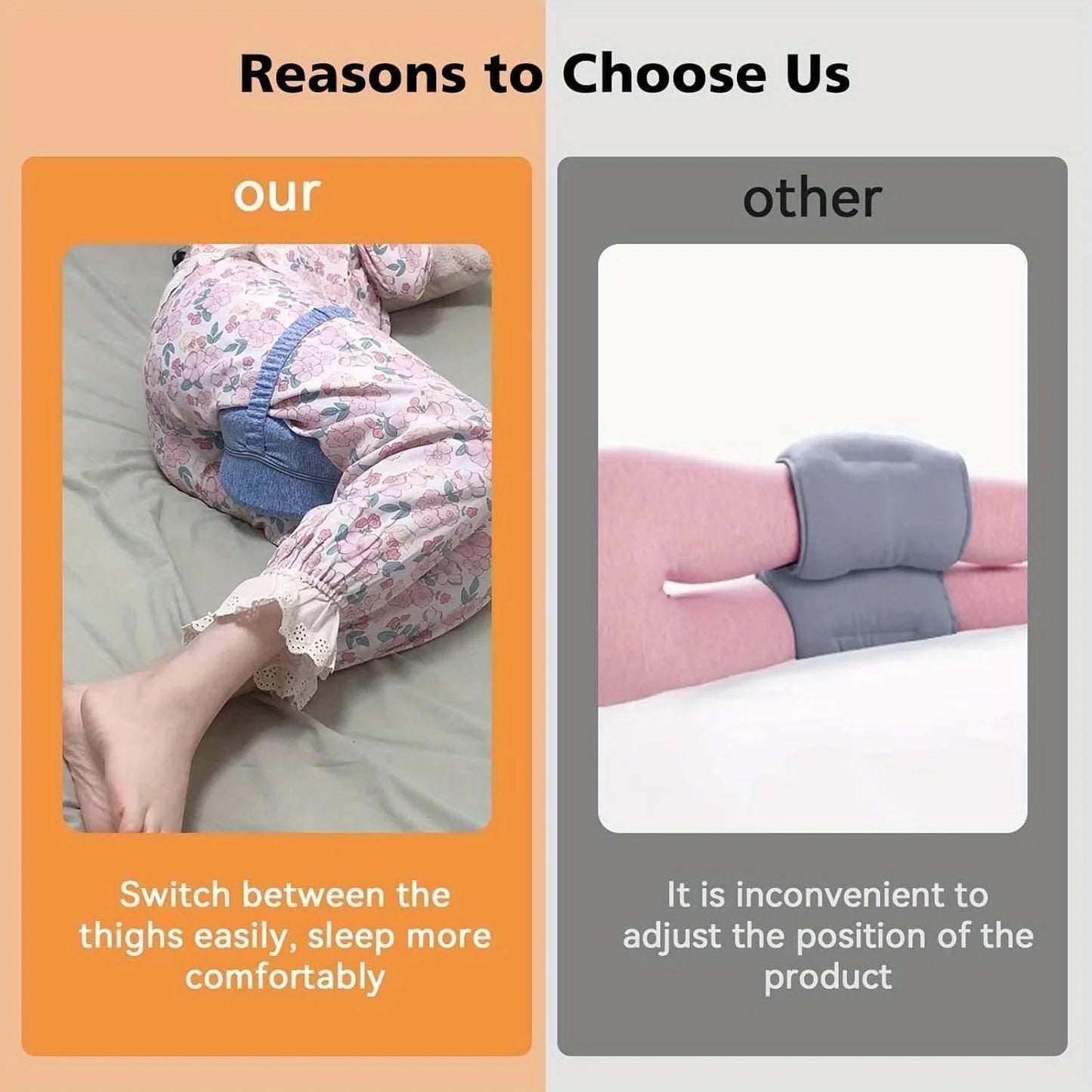 Reasons to Choose Us

our

Switch between the thighs easily, sleep more comfortably

other

It is inconvenient to adjust the position of the product